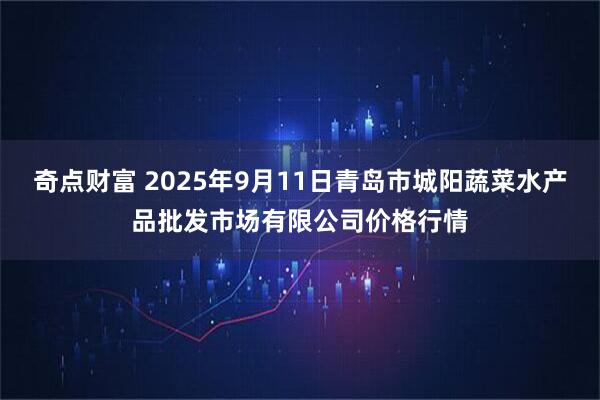 奇点财富 2025年9月11日青岛市城阳蔬菜水产品批发市场有限公司价格行情